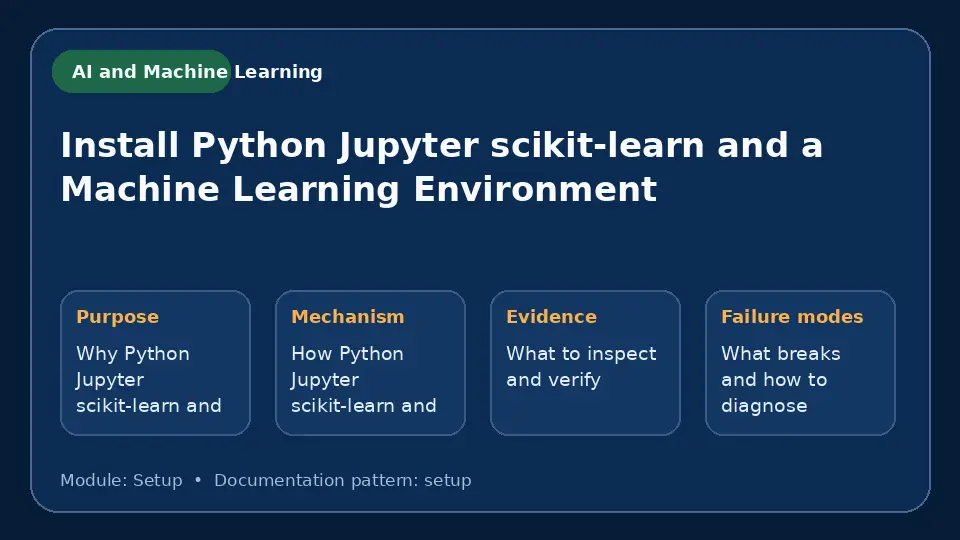 AI and Machine Learning

Install Python Jupyter scikit-learn and a Machine Learning Environment

Purpose

Why Python Jupyter scikit-learn and

Mechanism

How Python Jupyter scikit-learn and

Evidence

What to inspect and verify

Failure modes

What breaks and how to diagnose

Module: Setup • Documentation pattern: setup